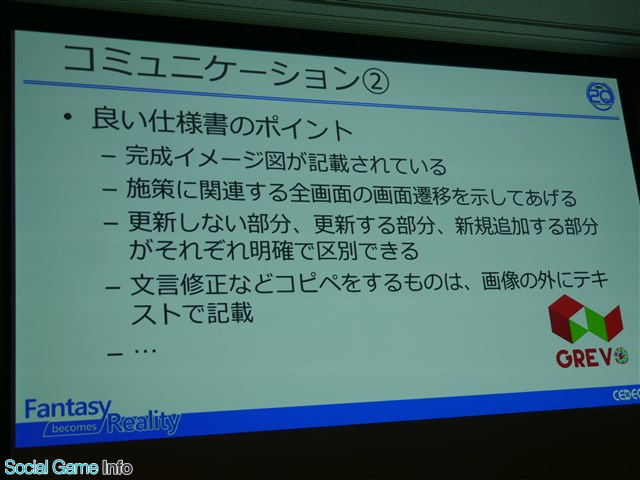 コミュニケーション②

20

• 良い仕様書のポイント
– 完成イメージ図が記載されている
– 施策に関連する全画面の画面遷移を示してあげる
– 更新しない部分、更新する部分、新規追加する部分がそれぞれ明確で区別できる
– 文言修正などコピペをするものは、画像の外にテキストで記載
– …

GREVO

Fantasy becomes Reality

CEDEC

Social Game Info